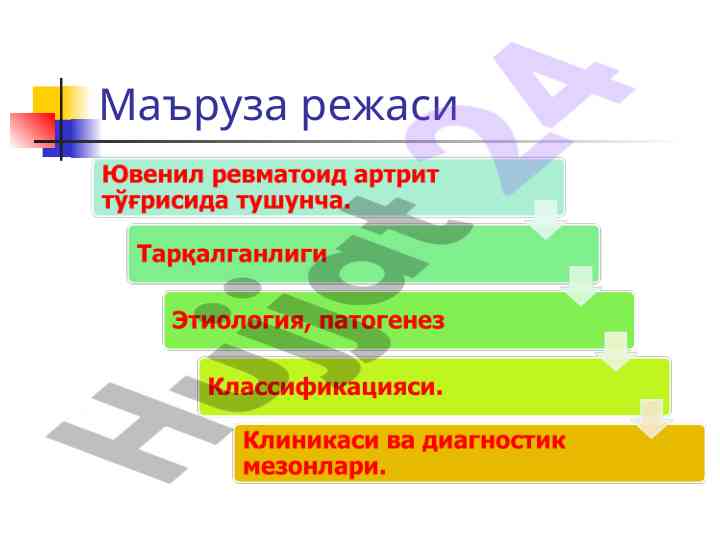 Маъруза режаси

Ювенил ревматоид артрит тўғрисида тушунча.

Тарқалганлиги

Этиология, патогенез

Классификацияси.

Клиникаси ва диагностик мезонлари.

Hujjat24